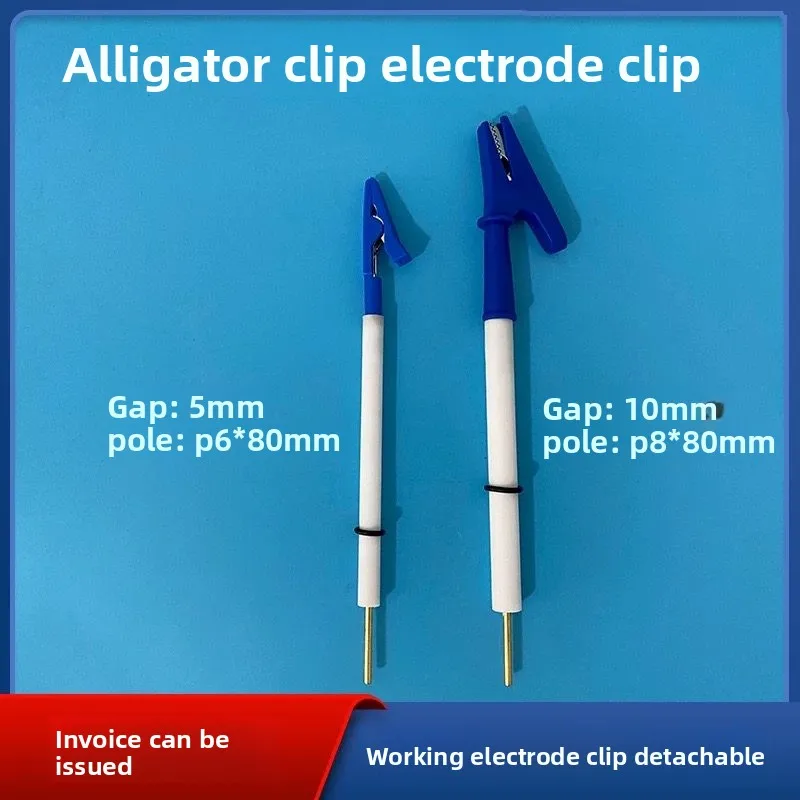 Alligator clip electrode clip

Gap: 5mm
pole: p6*80mm

Gap: 10mm
pole: p8*80mm

Invoice can be issued

Working electrode clip detachable